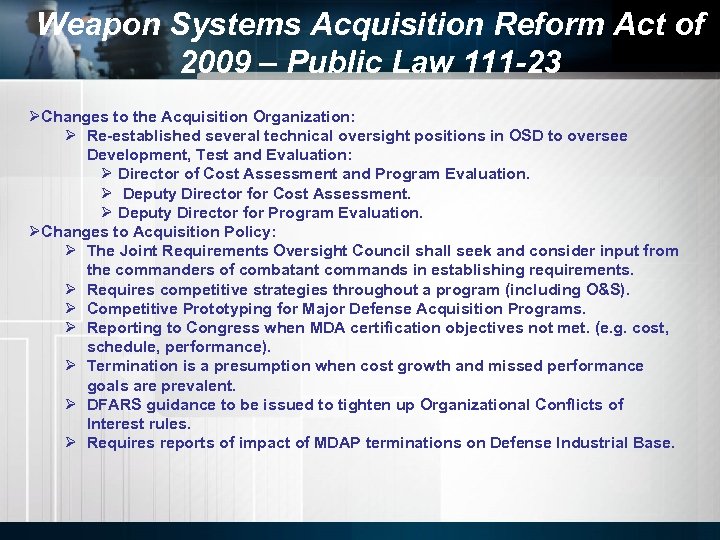 Weapon Systems Acquisition Reform Act of 2009 – Public Law 111-23

➢Changes to the Acquisition Organization:
➢ Re-established several technical oversight positions in OSD to oversee Development, Test and Evaluation:
➢ Director of Cost Assessment and Program Evaluation.
➢ Deputy Director for Cost Assessment.
➢ Deputy Director for Program Evaluation.
➢Changes to Acquisition Policy:
➢ The Joint Requirements Oversight Council shall seek and consider input from the commanders of combatant commands in establishing requirements.
➢ Requires competitive strategies throughout a program (including O&S).
➢ Competitive Prototyping for Major Defense Acquisition Programs.
➢ Reporting to Congress when MDA certification objectives not met. (e.g. cost, schedule, performance).
➢ Termination is a presumption when cost growth and missed performance goals are prevalent.
➢ DFARS guidance to be issued to tighten up Organizational Conflicts of Interest rules.
➢ Requires reports of impact of MDAP terminations on Defense Industrial Base.